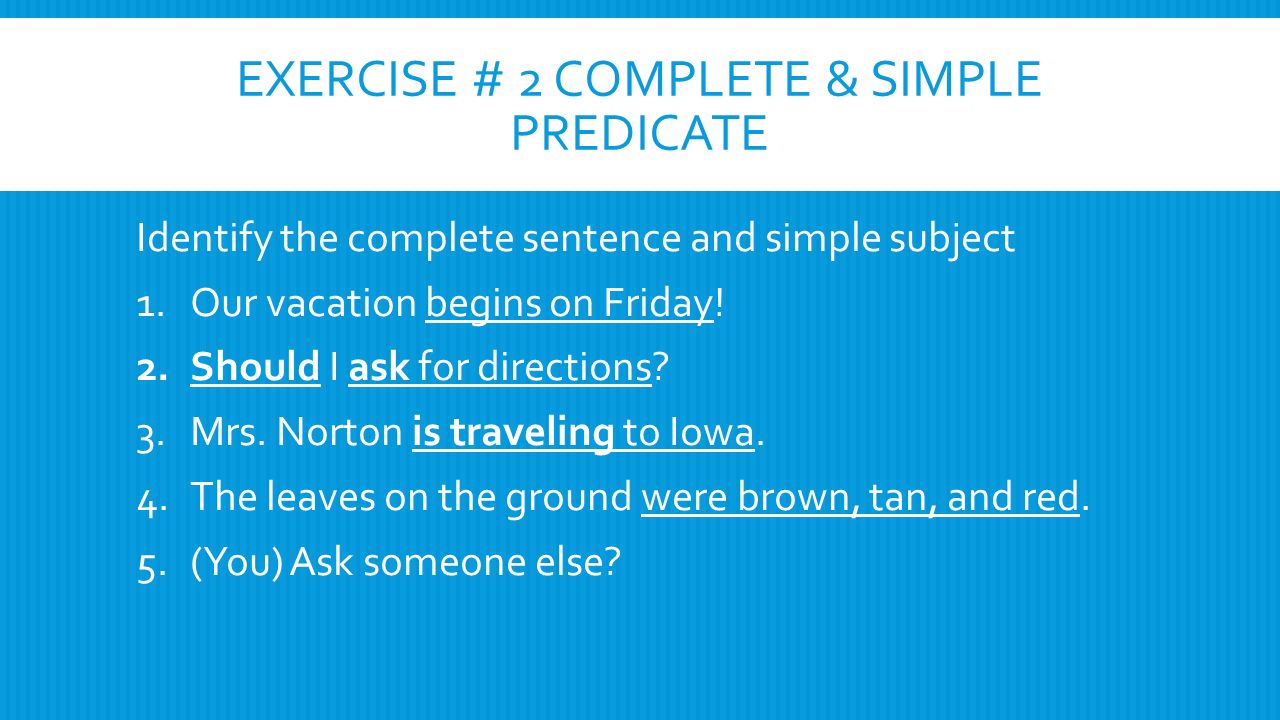 EXERCISE # 2 COMPLETE & SIMPLE PREDICATE

Identify the complete sentence and simple subject

1. Our vacation begins on Friday!
2. Should I ask for directions?
3. Mrs. Norton is traveling to Iowa.
4. The leaves on the ground were brown, tan, and red.
5. (You) Ask someone else?